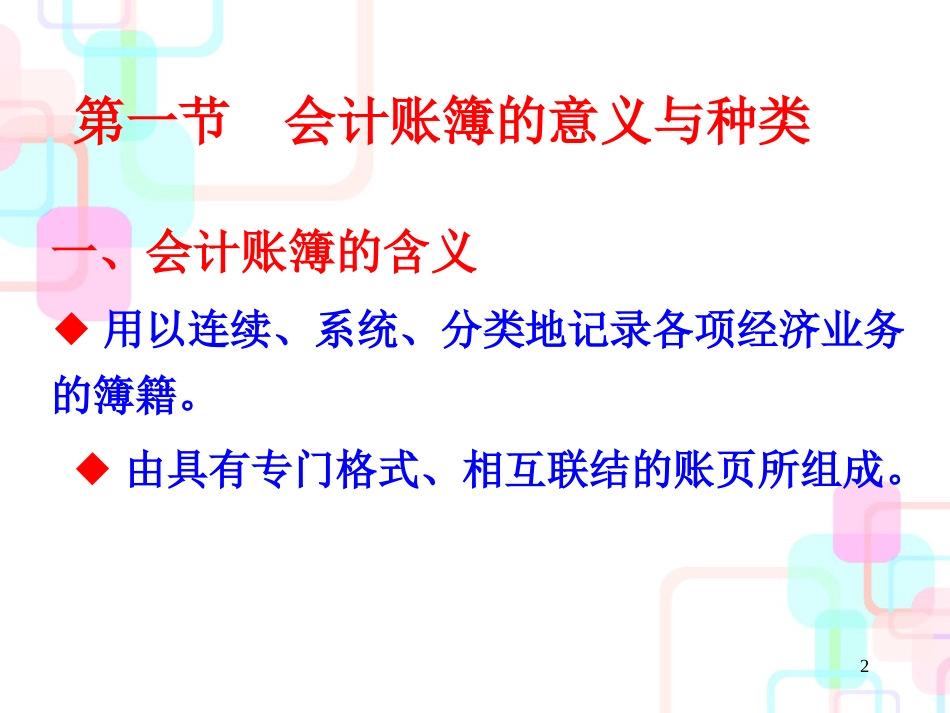 第一节　会计账簿的意义与种类

一、会计账簿的含义

◆ 用以连续、系统、分类地记录各项经济业务的簿籍。

◆ 由具有专门格式、相互联结的账页所组成。

2